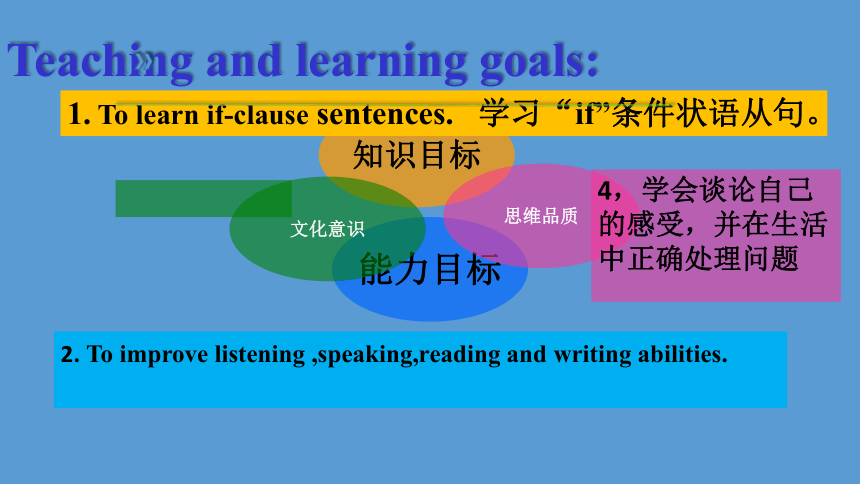 Teaching and learning goals:

1. To learn if-clause sentences. 学习“if”条件状语从句。

知识目标

文化意识

思维品质

能力目标

4，学会谈论自己的感受，并在生活中正确处理问题

2. To improve listening ,speaking,reading and writing abilities.